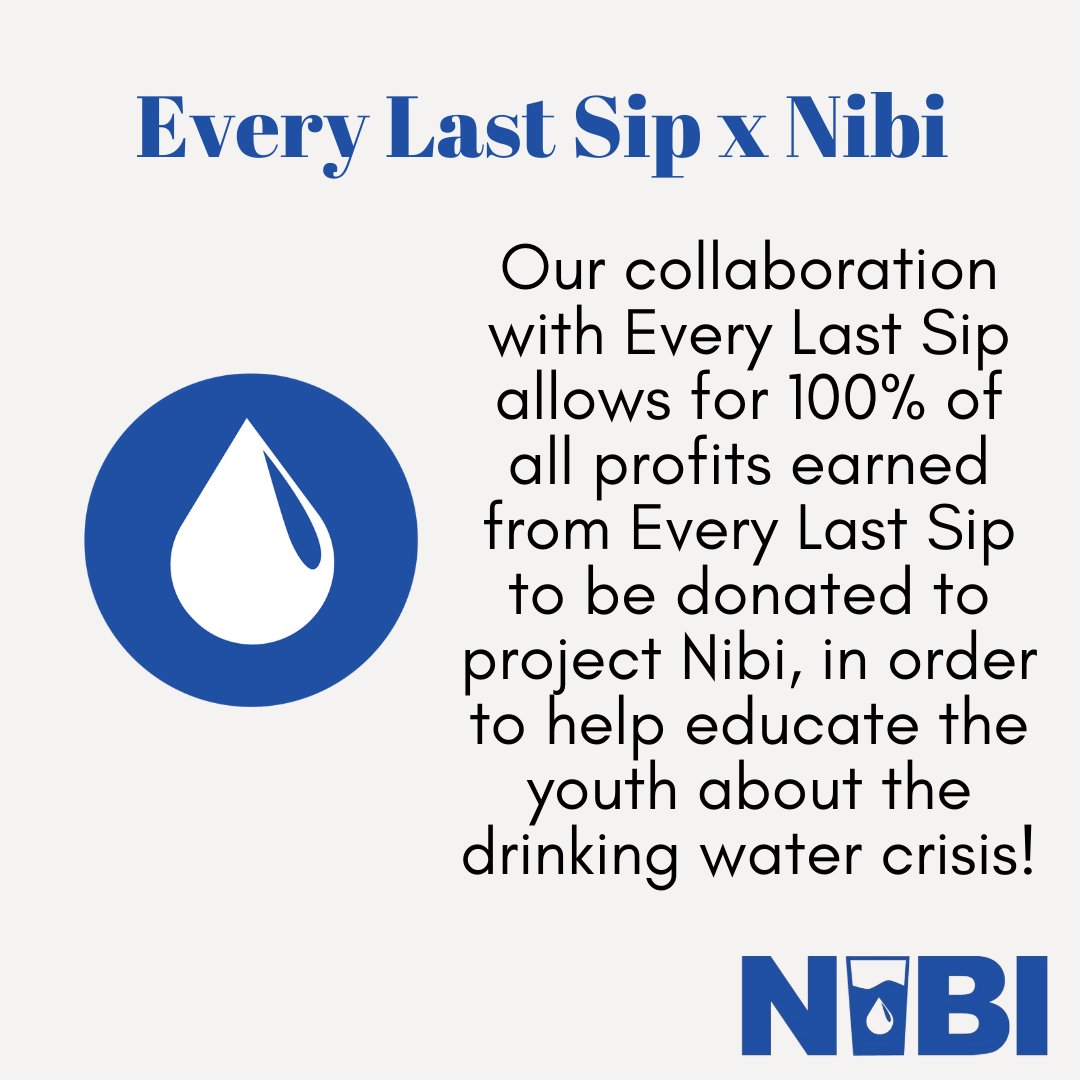 Every Last Sip x Nibi

Our collaboration with Every Last Sip allows for 100% of all profits earned from Every Last Sip to be donated to project Nibi, in order to help educate the youth about the drinking water crisis!

NIBI